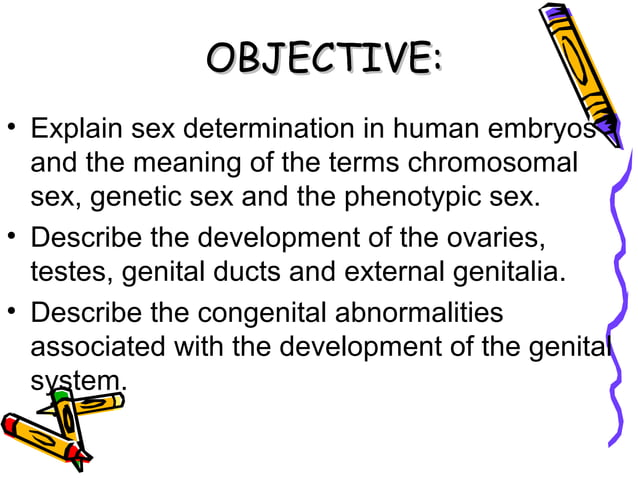 OBJECTIVE:

• Explain sex determination in human embryos and the meaning of the terms chromosomal sex, genetic sex and the phenotypic sex.

• Describe the development of the ovaries, testes, genital ducts and external genitalia.

• Describe the congenital abnormalities associated with the development of the genital system.